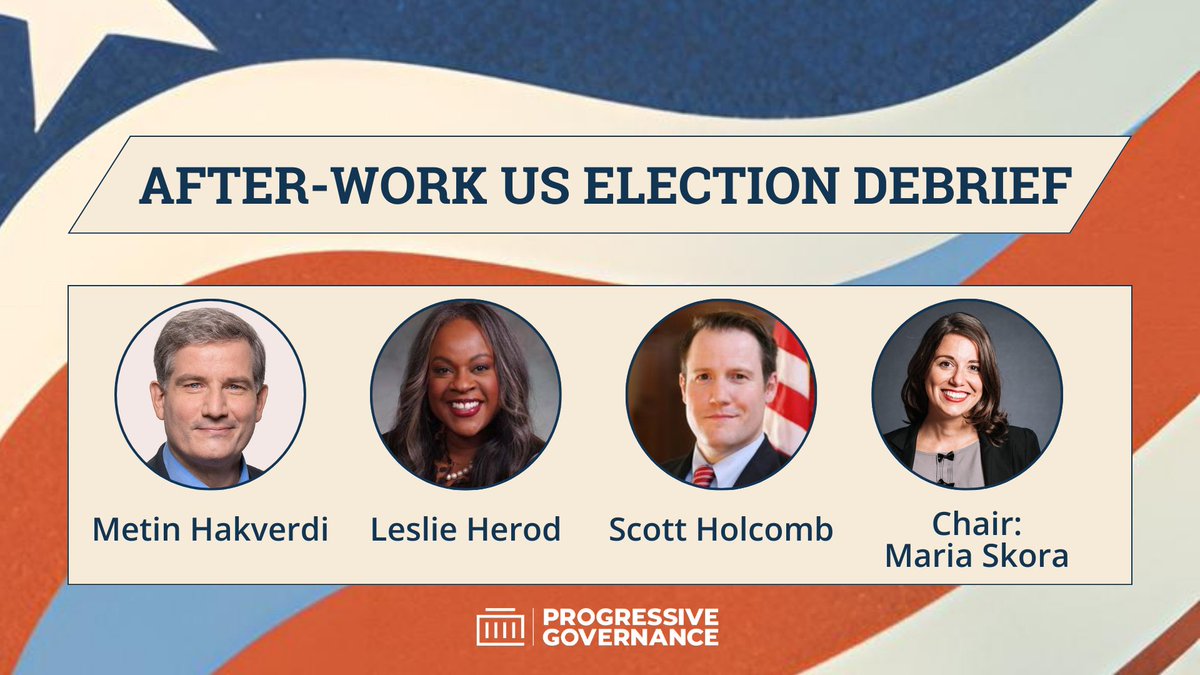 AFTER-WORK US ELECTION DEBRIEF

Metin Hakverdi

Leslie Herod

Scott Holcomb

Chair: Maria Skora

PROGRESSIVE GOVERNANCE